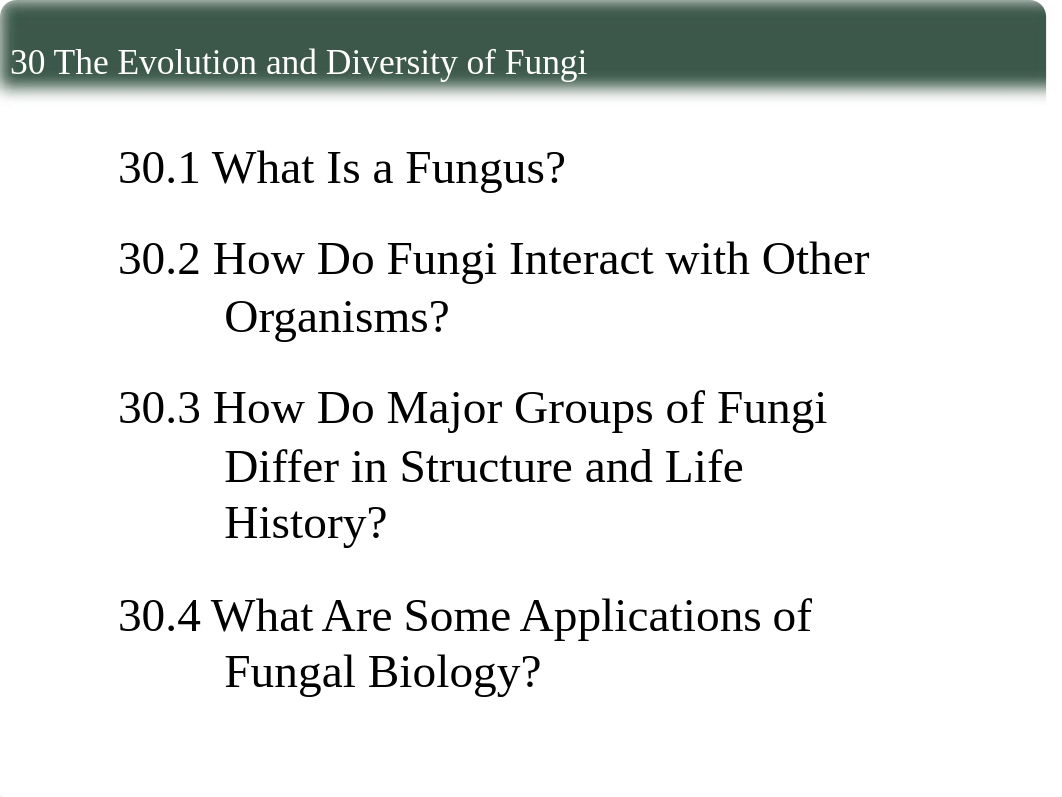 30 The Evolution and Diversity of Fungi

30.1 What Is a Fungus?

30.2 How Do Fungi Interact with Other Organisms?

30.3 How Do Major Groups of Fungi Differ in Structure and Life History?

30.4 What Are Some Applications of Fungal Biology?